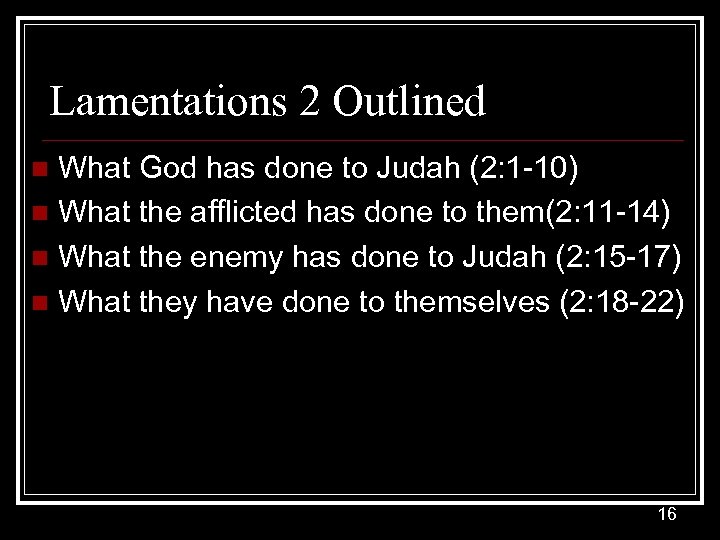 Lamentations 2 Outlined

What God has done to Judah (2:1-10)
What the afflicted has done to them(2:11-14)
What the enemy has done to Judah (2:15-17)
What they have done to themselves (2:18-22)

16